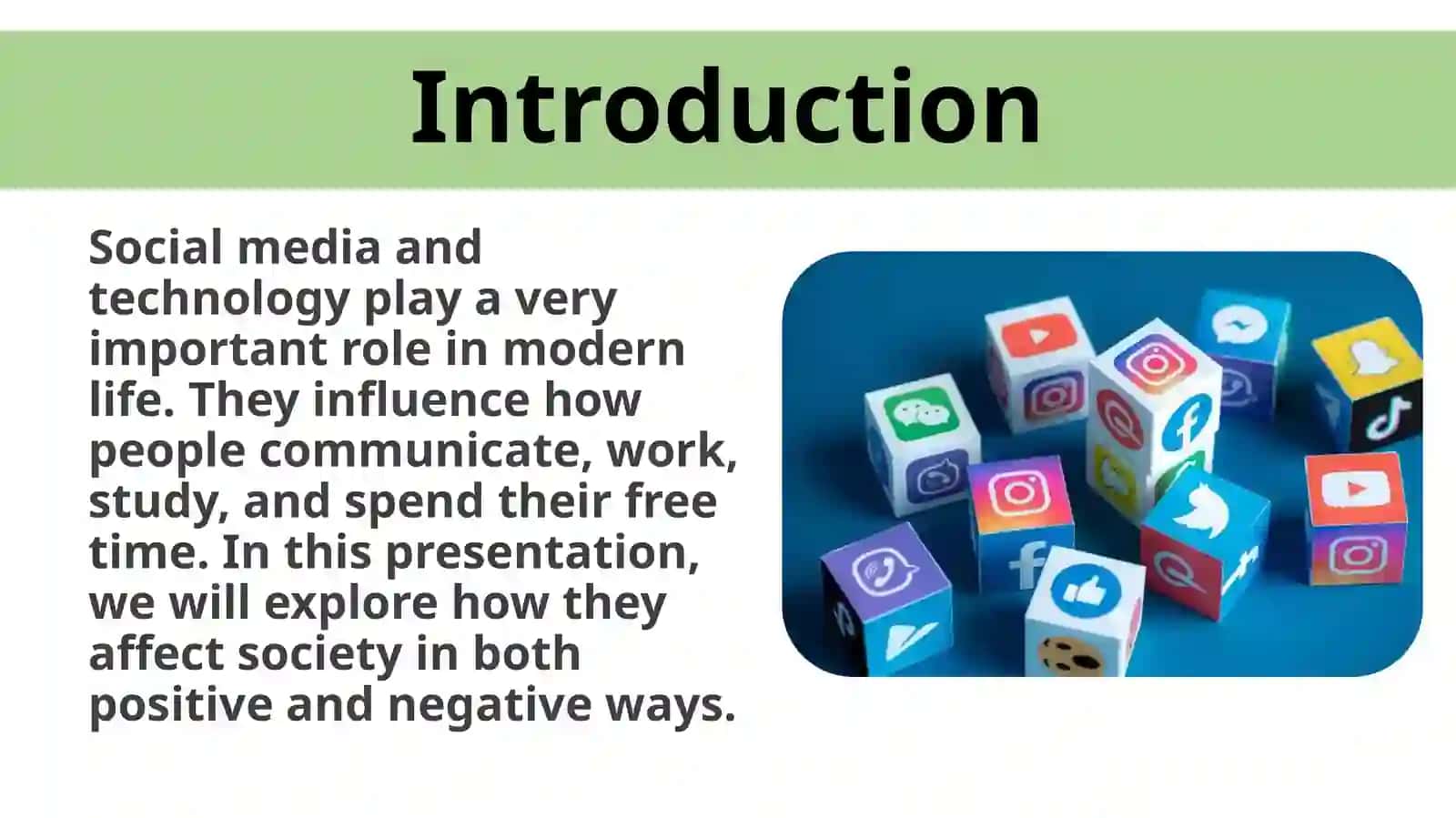 Introduction

Social media and technology play a very important role in modern life. They influence how people communicate, work, study, and spend their free time. In this presentation, we will explore how they affect society in both positive and negative ways.